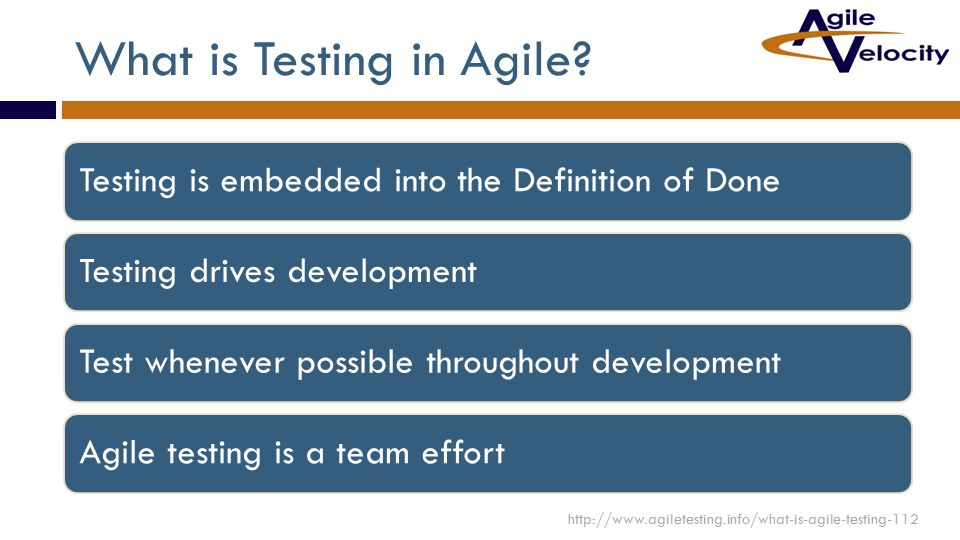 What is Testing in Agile?

Agile Velocity

Testing is embedded into the Definition of Done

Testing drives development

Test whenever possible throughout development

Agile testing is a team effort

http://www.agiletesting.info/what-is-agile-testing-112